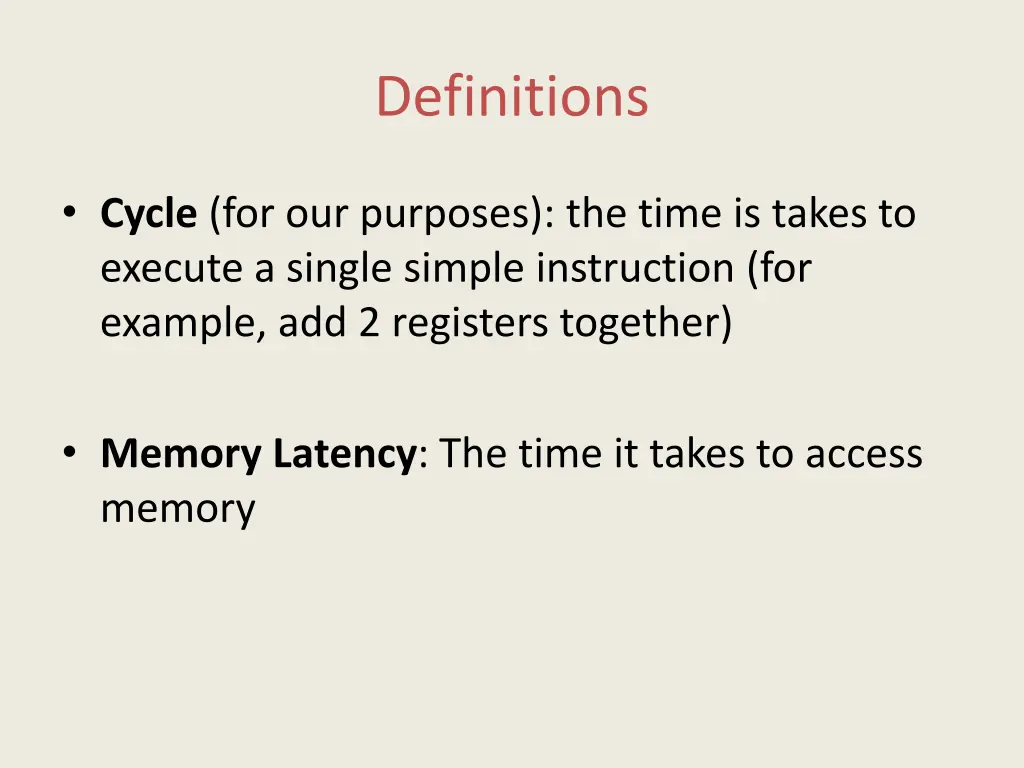 Definitions

• Cycle (for our purposes): the time is takes to execute a single simple instruction (for example, add 2 registers together)

• Memory Latency: The time it takes to access memory